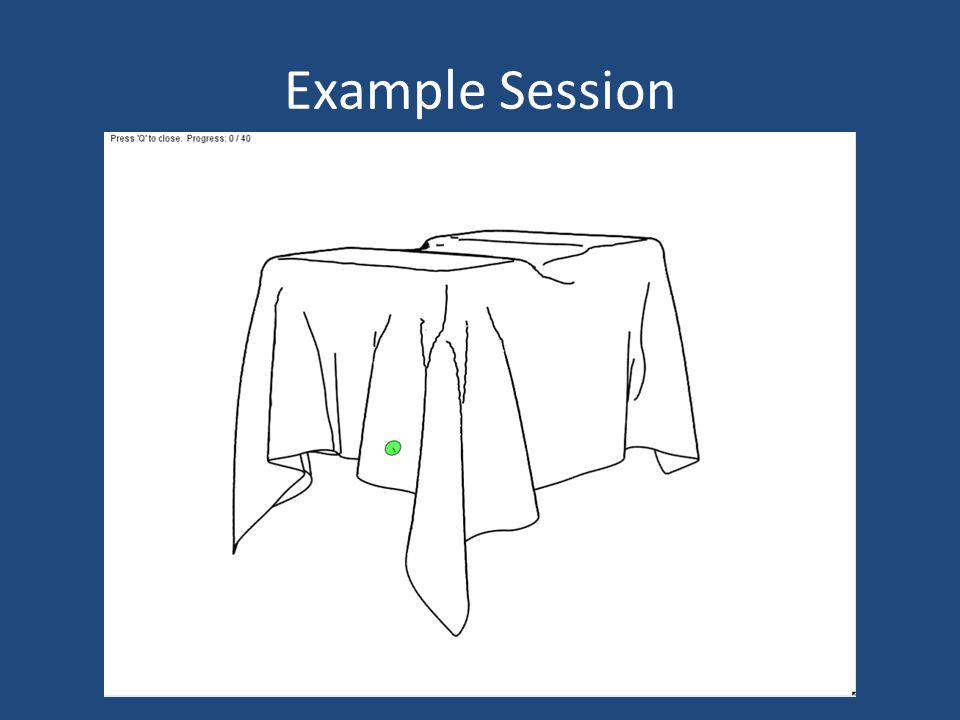 Example Session

Press 'Q' to close. Progress: 0 / 40